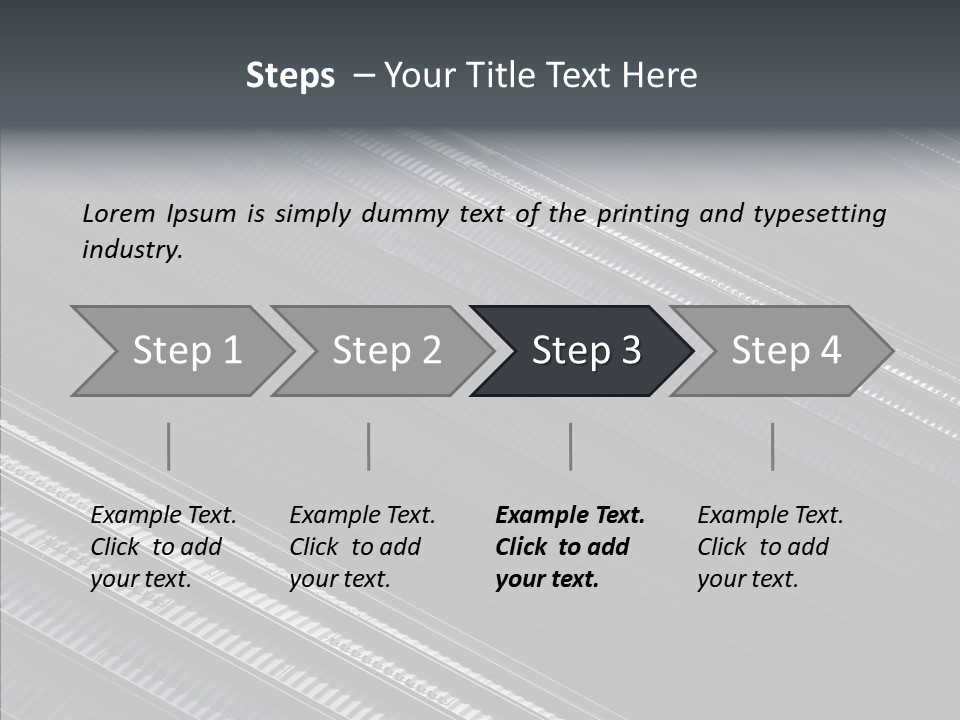 Steps – Your Title Text Here

Lorem Ipsum is simply dummy text of the printing and typesetting industry.

Step 1

Step 2

Step 3

Step 4

Example Text. Click to add your text.

Example Text. Click to add your text.

Example Text. Click to add your text.

Example Text. Click to add your text.